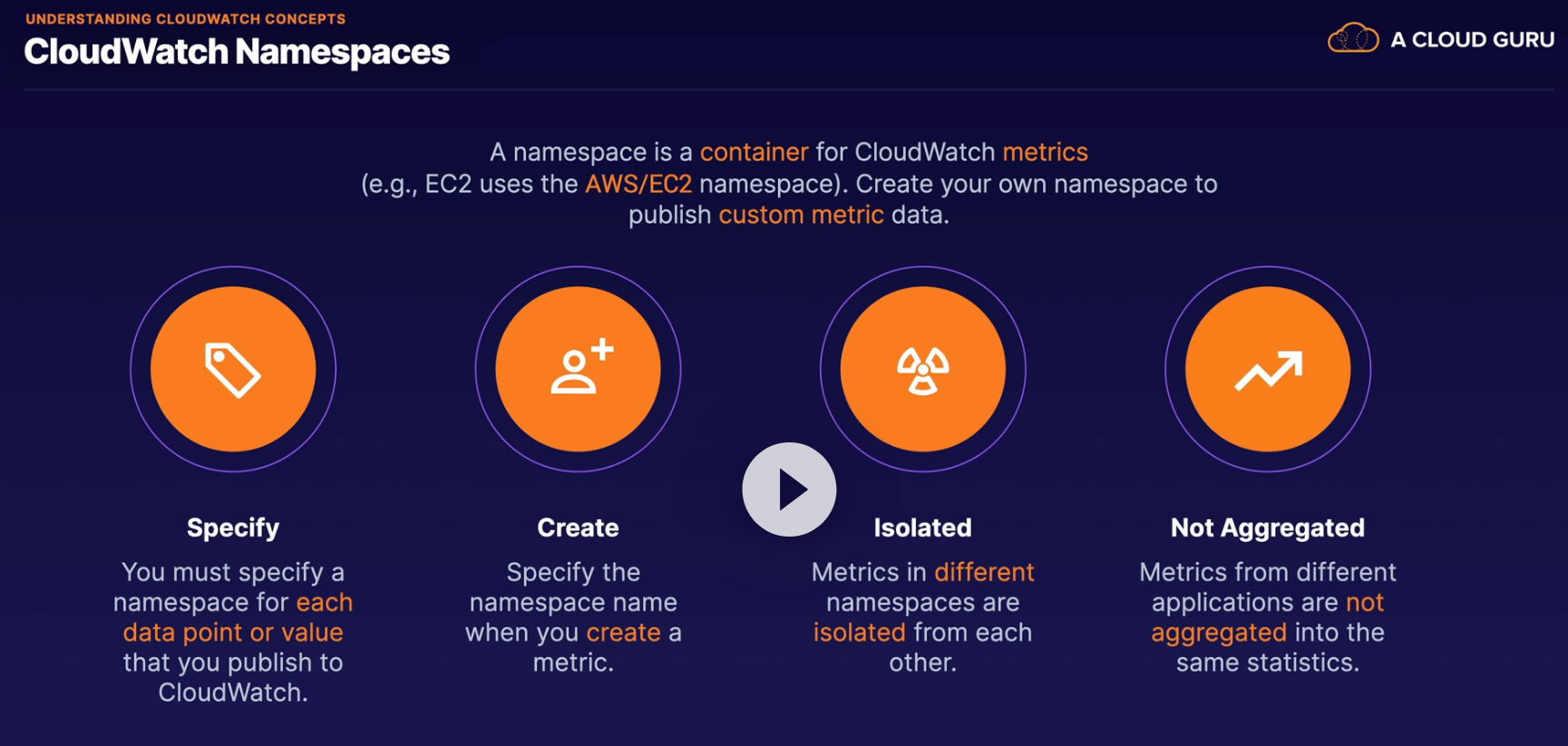 UNDERSTANDING CLOUDWATCH CONCEPTS
CloudWatch Namespaces

A CLOUD GURU

A namespace is a container for CloudWatch metrics (e.g., EC2 uses the AWS/EC2 namespace). Create your own namespace to publish custom metric data.

Specify
You must specify a namespace for each data point or value that you publish to CloudWatch.

Create
Specify the namespace name when you create a metric.

Isolated
Metrics in different namespaces are isolated from each other.

Not Aggregated
Metrics from different applications are not aggregated into the same statistics.